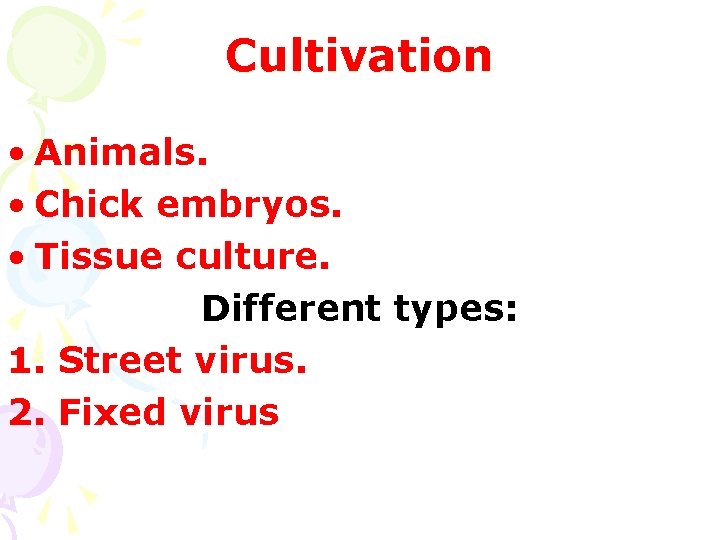 Cultivation

• Animals.
• Chick embryos.
• Tissue culture.

Different types:

1. Street virus.
2. Fixed virus